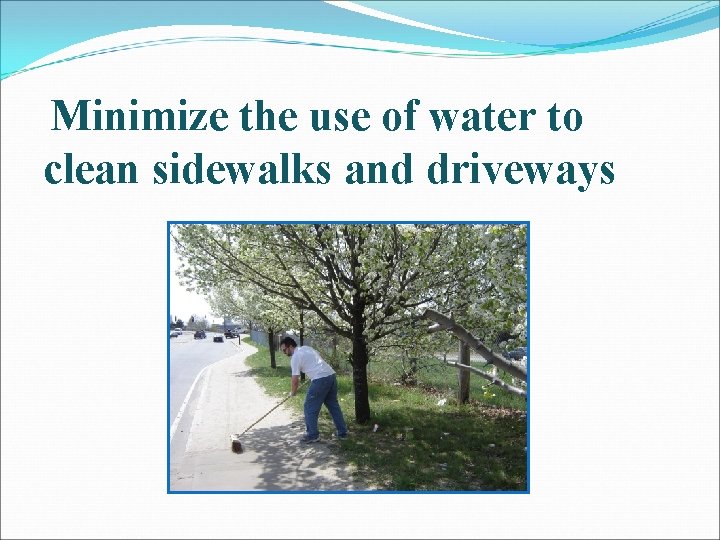 Minimize the use of water to clean sidewalks and driveways